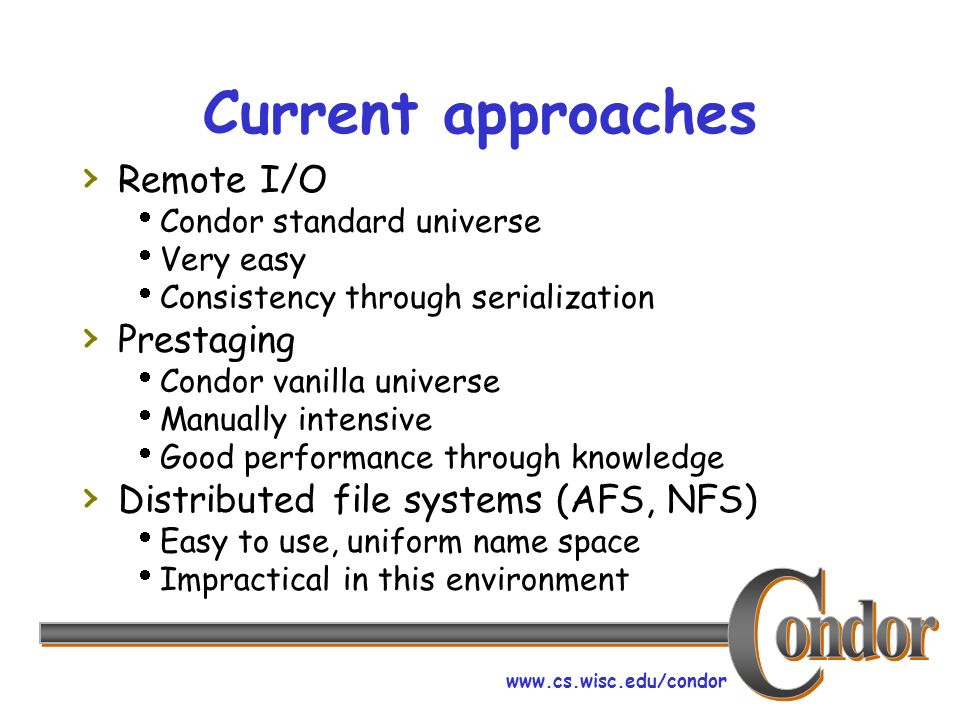 Current approaches

› Remote I/O
• Condor standard universe
• Very easy
• Consistency through serialization

› Prestaging
• Condor vanilla universe
• Manually intensive
• Good performance through knowledge

› Distributed file systems (AFS, NFS)
• Easy to use, uniform name space
• Impractical in this environment

Condor

www.cs.wisc.edu/condor